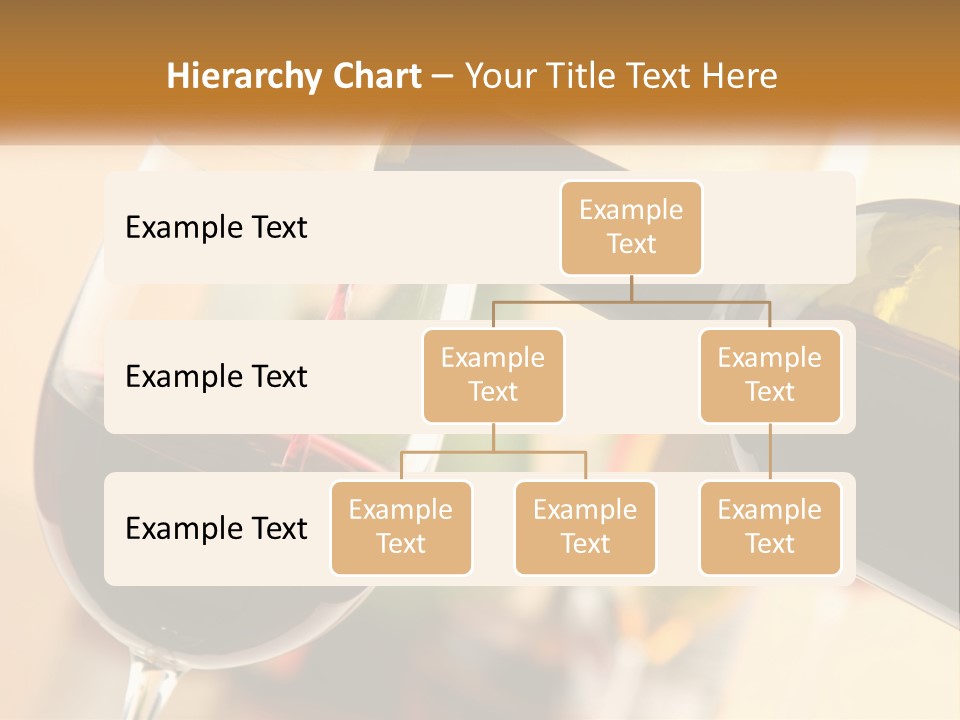 Hierarchy Chart – Your Title Text Here

Example Text

Example Text

Example Text

Example Text

Example Text

Example Text

Example Text

Example Text

Example Text